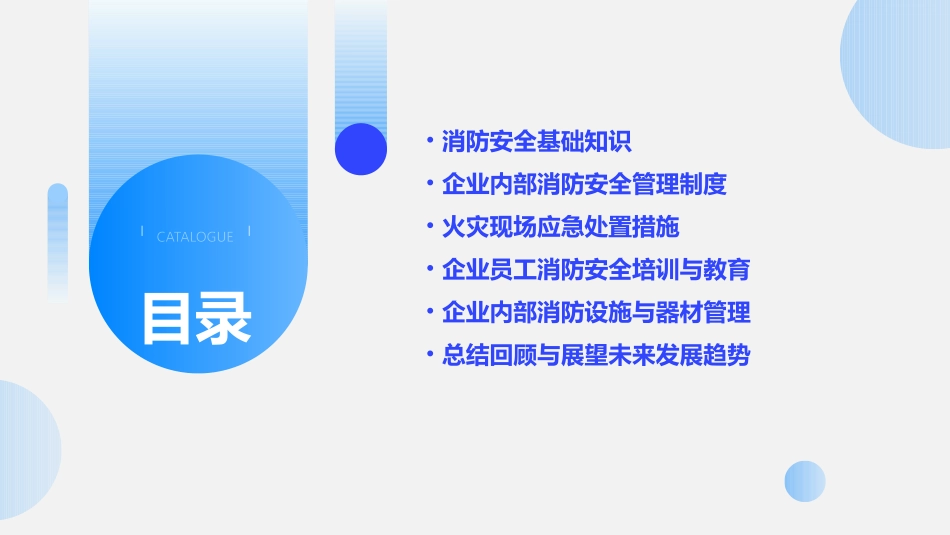 CATALOGUE

目录

• 消防安全基础知识
• 企业内部消防安全管理制度
• 火灾现场应急处置措施
• 企业员工消防安全培训与教育
• 企业内部消防设施与器材管理
• 总结回顾与展望未来发展趋势